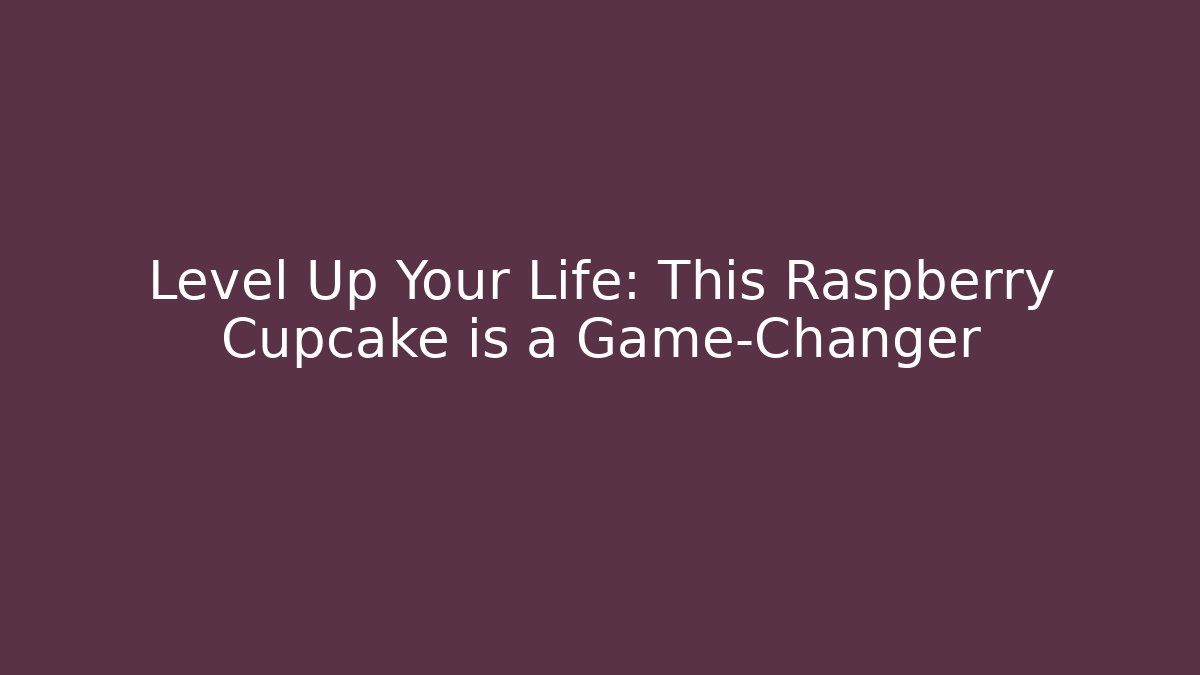 Level Up Your Life: This Raspberry Cupcake is a Game-Changer